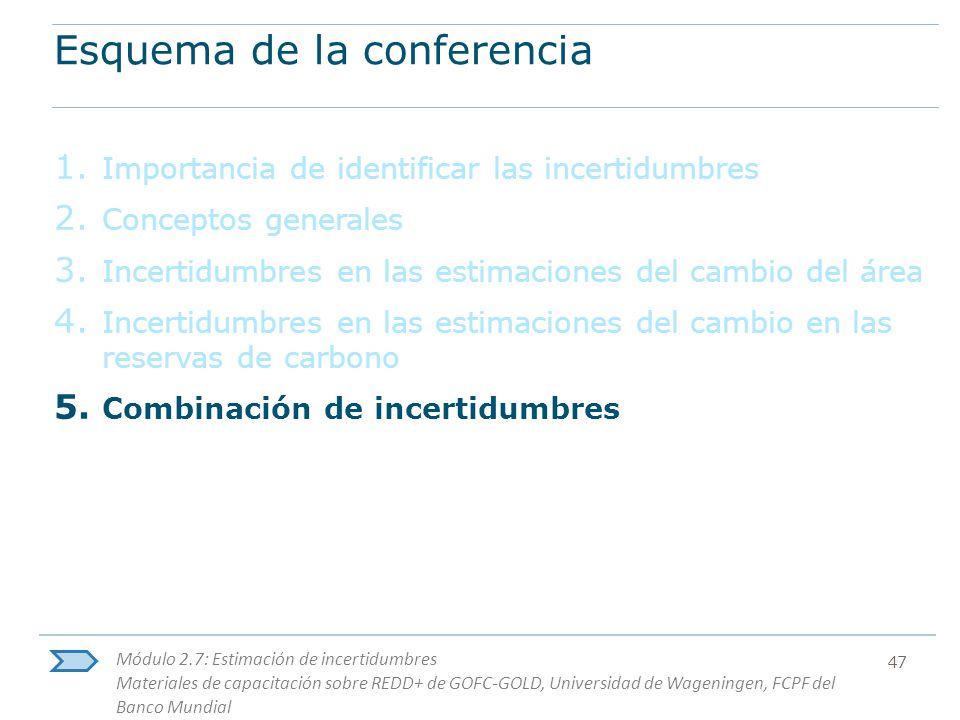 Esquema de la conferencia

1. Importancia de identificar las incertidumbres
2. Conceptos generales
3. Incertidumbres en las estimaciones del cambio del área
4. Incertidumbres en las estimaciones del cambio en las reservas de carbono
5. Combinación de incertidumbres

Módulo 2.7: Estimación de incertidumbres
Materiales de capacitación sobre REDD+ de GOFC-GOLD, Universidad de Wageningen, FCPF del Banco Mundial

47